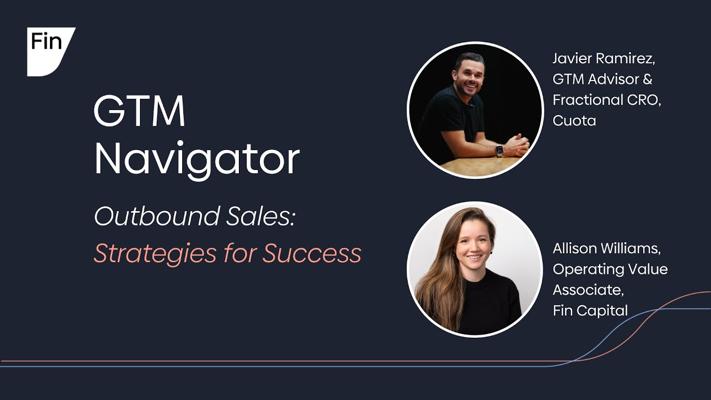 Fin

GTM Navigator

Outbound Sales: Strategies for Success

Javier Ramirez, GTM Advisor & Fractional CRO, Cuota

Allison Williams, Operating Value Associate, Fin Capital